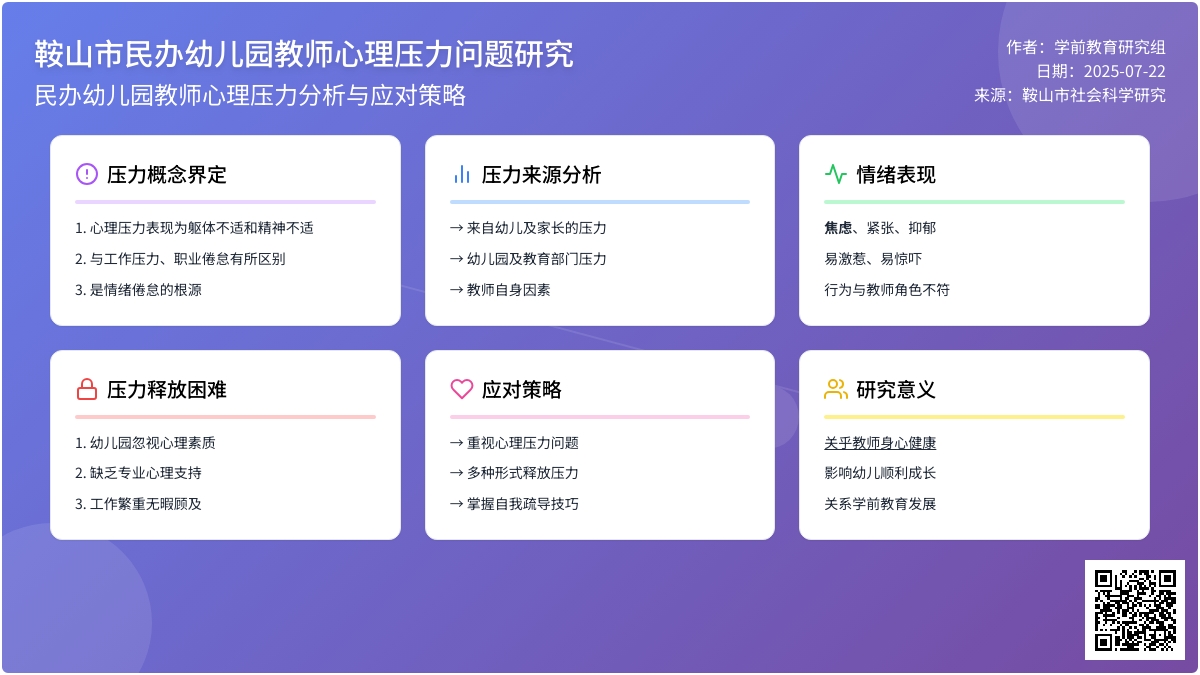 鞍山市民办幼儿园教师心理压力问题研究

民办幼儿园教师心理压力分析与应对策略

作者：学前教育研究组
日期：2025-07-22
来源：鞍山市社会科学研究

压力概念界定

1. 心理压力表现为躯体不适和精神不适
2. 与工作压力、职业倦怠有所区别
3. 是情绪倦怠的根源

压力来源分析

→ 来自幼儿及家长的压力
→ 幼儿园及教育部门压力
→ 教师自身因素

情绪表现

焦虑、紧张、抑郁
易激惹、易惊吓
行为与教师角色不符

压力释放困难

1. 幼儿园忽视心理素质
2. 缺乏专业心理支持
3. 工作繁重无暇顾及

应对策略

→ 重视心理压力问题
→ 多种形式释放压力
→ 掌握自我疏导技巧

研究意义

关乎教师身心健康
影响幼儿顺利成长
关系学前教育发展